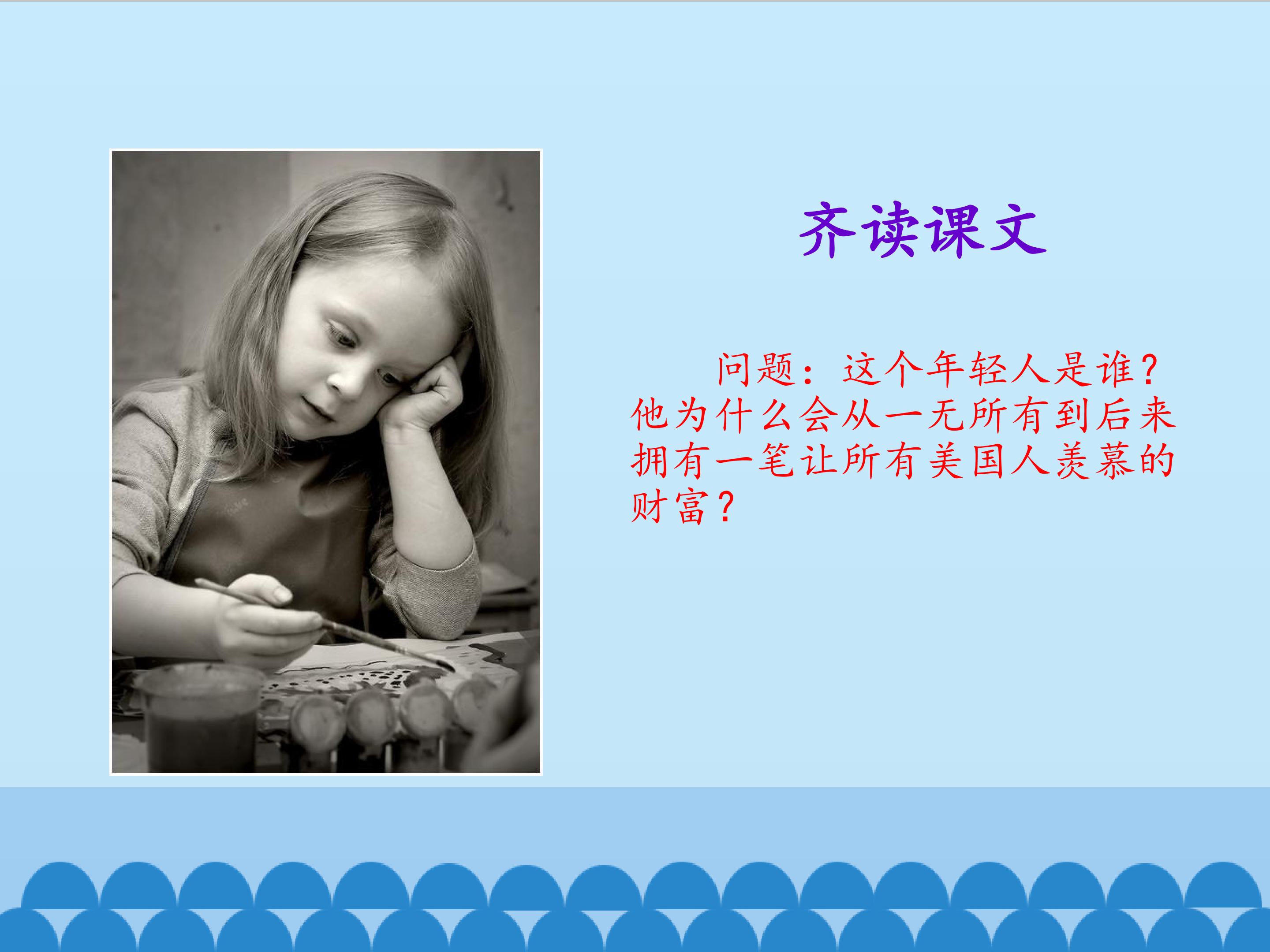 齐读课文

问题：这个年轻人是谁？他为什么会从一无所有到后来拥有一笔让所有美国人羡慕的财富？